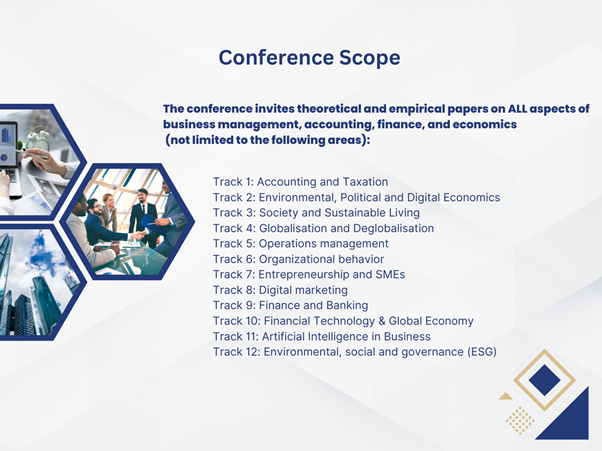 Conference Scope

The conference invites theoretical and empirical papers on ALL aspects of business management, accounting, finance, and economics (not limited to the following areas):

Track 1: Accounting and Taxation
Track 2: Environmental, Political and Digital Economics
Track 3: Society and Sustainable Living
Track 4: Globalisation and Deglobalisation
Track 5: Operations management
Track 6: Organizational behavior
Track 7: Entrepreneurship and SMEs
Track 8: Digital marketing
Track 9: Finance and Banking
Track 10: Financial Technology & Global Economy
Track 11: Artificial Intelligence in Business
Track 12: Environmental, social and governance (ESG)